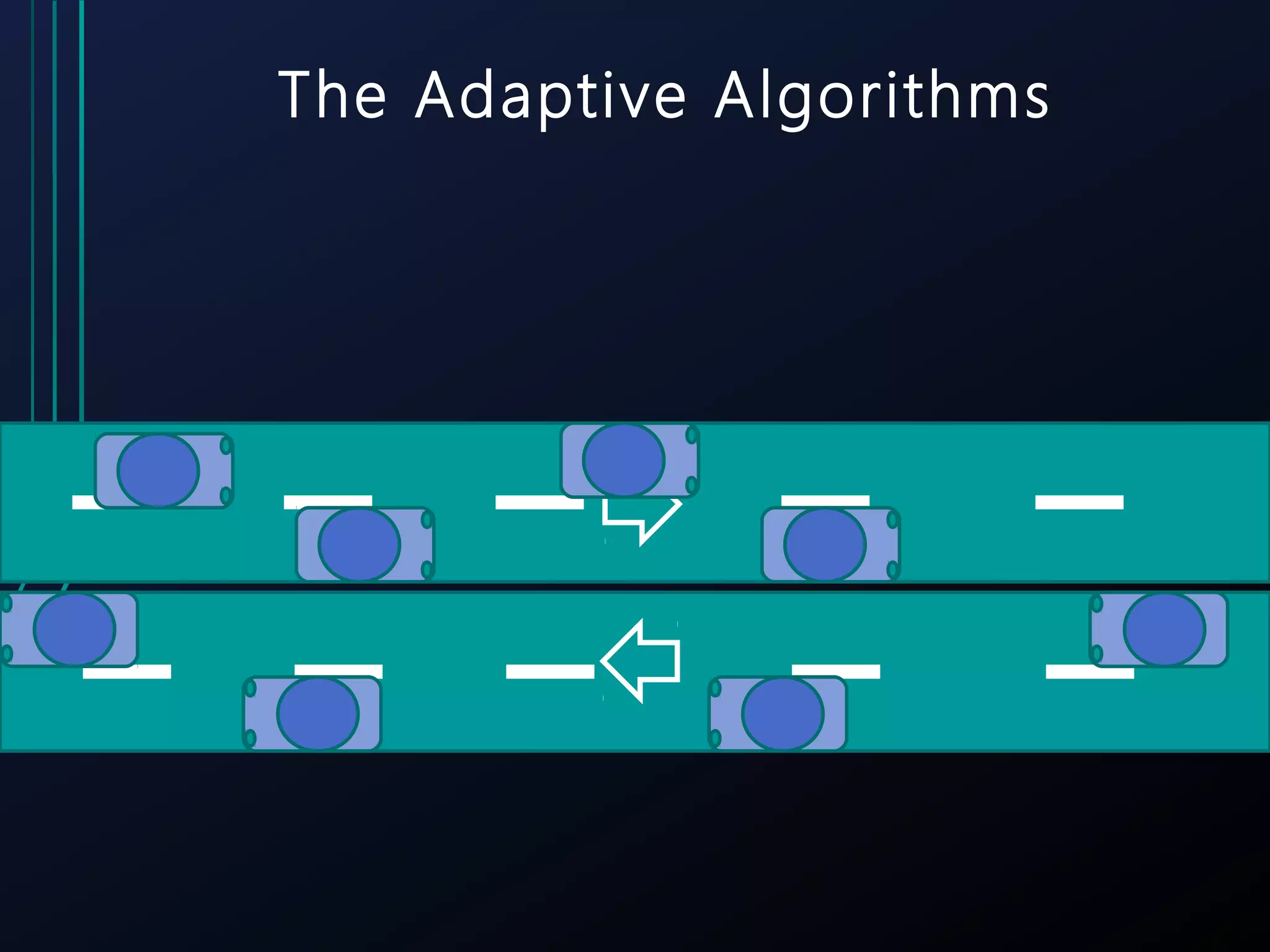 The Adaptive Algorithms